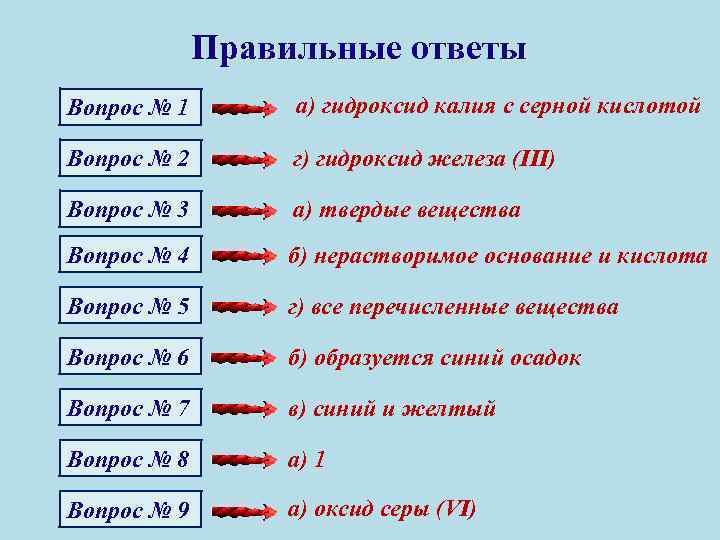 Правильные ответы

Вопрос № 1 а) гидроксид калия с серной кислотой

Вопрос № 2 г) гидроксид железа (III)

Вопрос № 3 а) твердые вещества

Вопрос № 4 б) нерастворимое основание и кислота

Вопрос № 5 г) все перечисленные вещества

Вопрос № 6 б) образуется синий осадок

Вопрос № 7 в) синий и желтый

Вопрос № 8 а) 1

Вопрос № 9 а) оксид серы (VI)